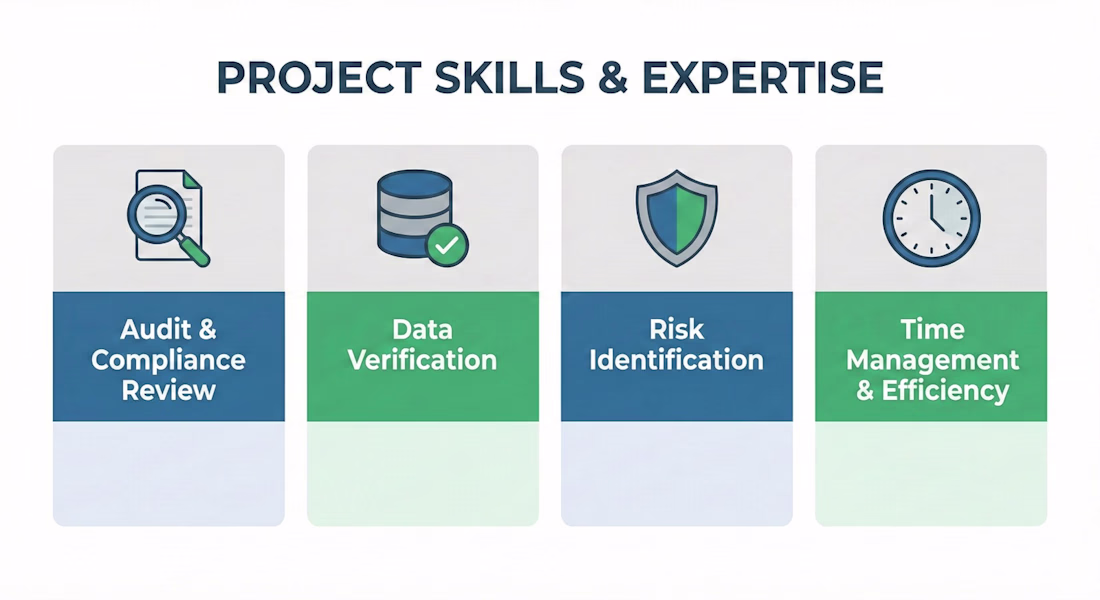 PROJECT SKILLS & EXPERTISE

Audit & Compliance Review

Data Verification

Risk Identification

Time Management & Efficiency